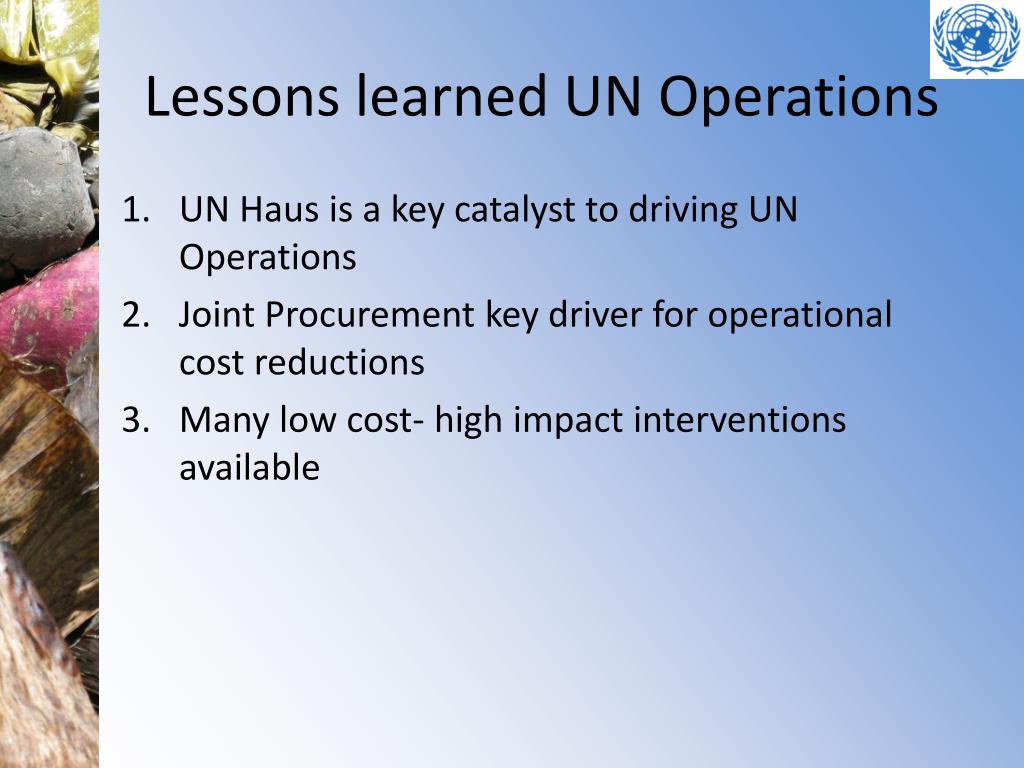 Lessons learned UN Operations

1. UN Haus is a key catalyst to driving UN Operations
2. Joint Procurement key driver for operational cost reductions
3. Many low cost- high impact interventions available